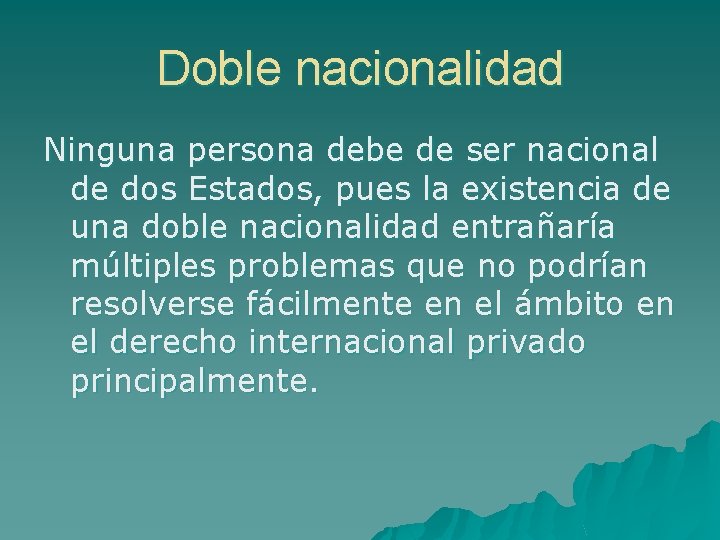 Doble nacionalidad

Ninguna persona debe de ser nacional de dos Estados, pues la existencia de una doble nacionalidad entrañaría múltiples problemas que no podrían resolverse fácilmente en el ámbito en el derecho internacional privado principalmente.